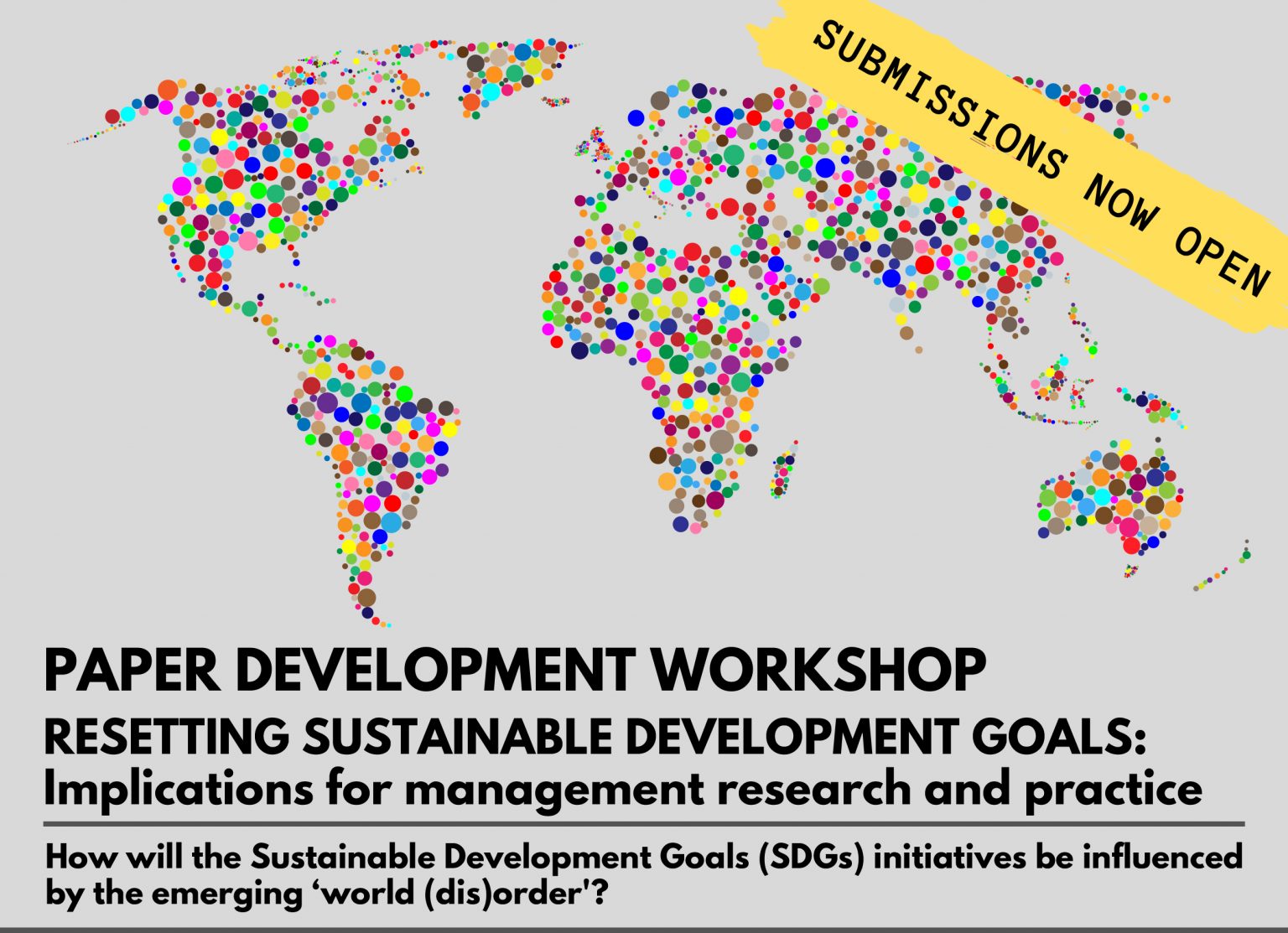 SUBMISSIONS NOW OPEN

PAPER DEVELOPMENT WORKSHOP

RESETTING SUSTAINABLE DEVELOPMENT GOALS: Implications for management research and practice

How will the Sustainable Development Goals (SDGs) initiatives be influenced by the emerging ‘world (dis)order'?